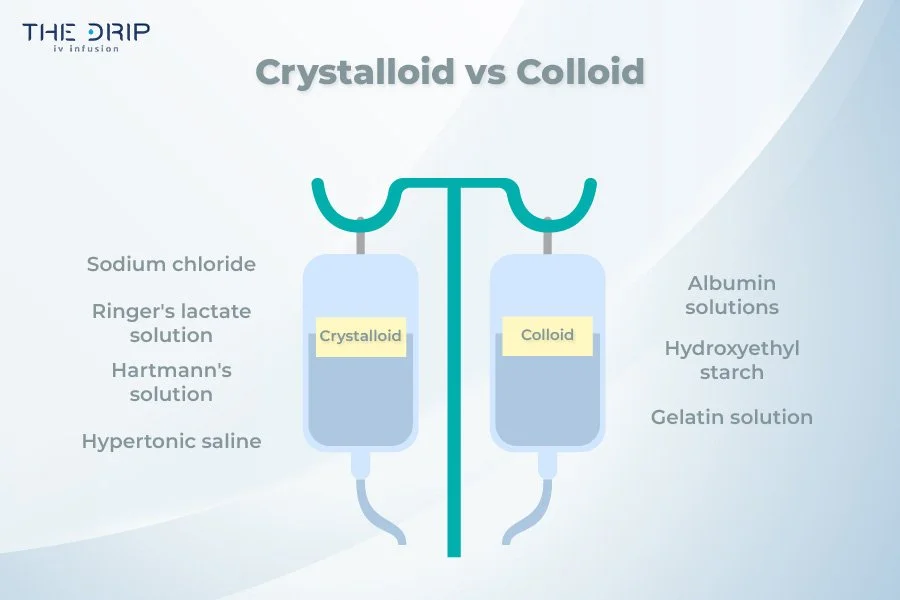 THE DRIP
iv infusion

Crystalloid vs Colloid

Sodium chloride

Ringer's lactate solution

Hartmann's solution

Hypertonic saline

Crystalloid

Colloid

Albumin solutions

Hydroxyethyl starch

Gelatin solution